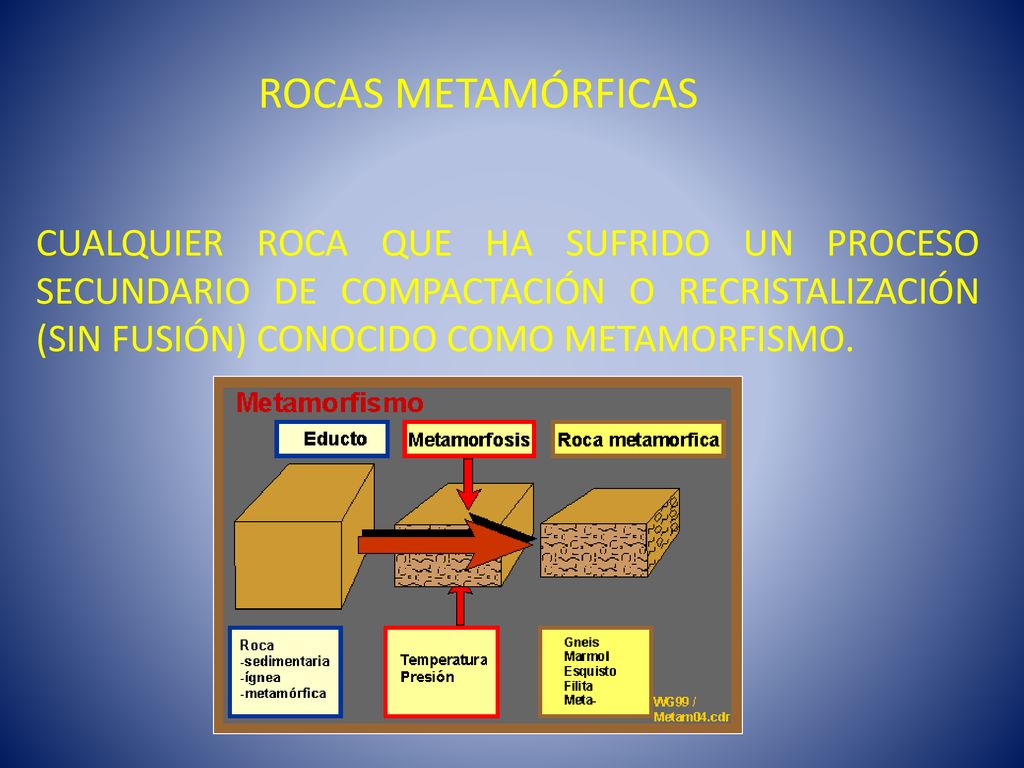 ROCAS METAMÓRFICAS

CUALQUIER ROCA QUE HA SUFRIDO UN PROCESO SECUNDARIO DE COMPACTACIÓN O RECRISTALIZACIÓN (SIN FUSIÓN) CONOCIDO COMO METAMORFISMO.

Metamorfismo

Educto

Metamorfosis

Roca metamorfica

Roca
-sedimentaria
-ígnea
-metamórfica

Temperatura
Presión

Gneis
Marmol
Esquisto
Filita
Meta-

WG99 /
Metam04.cdr